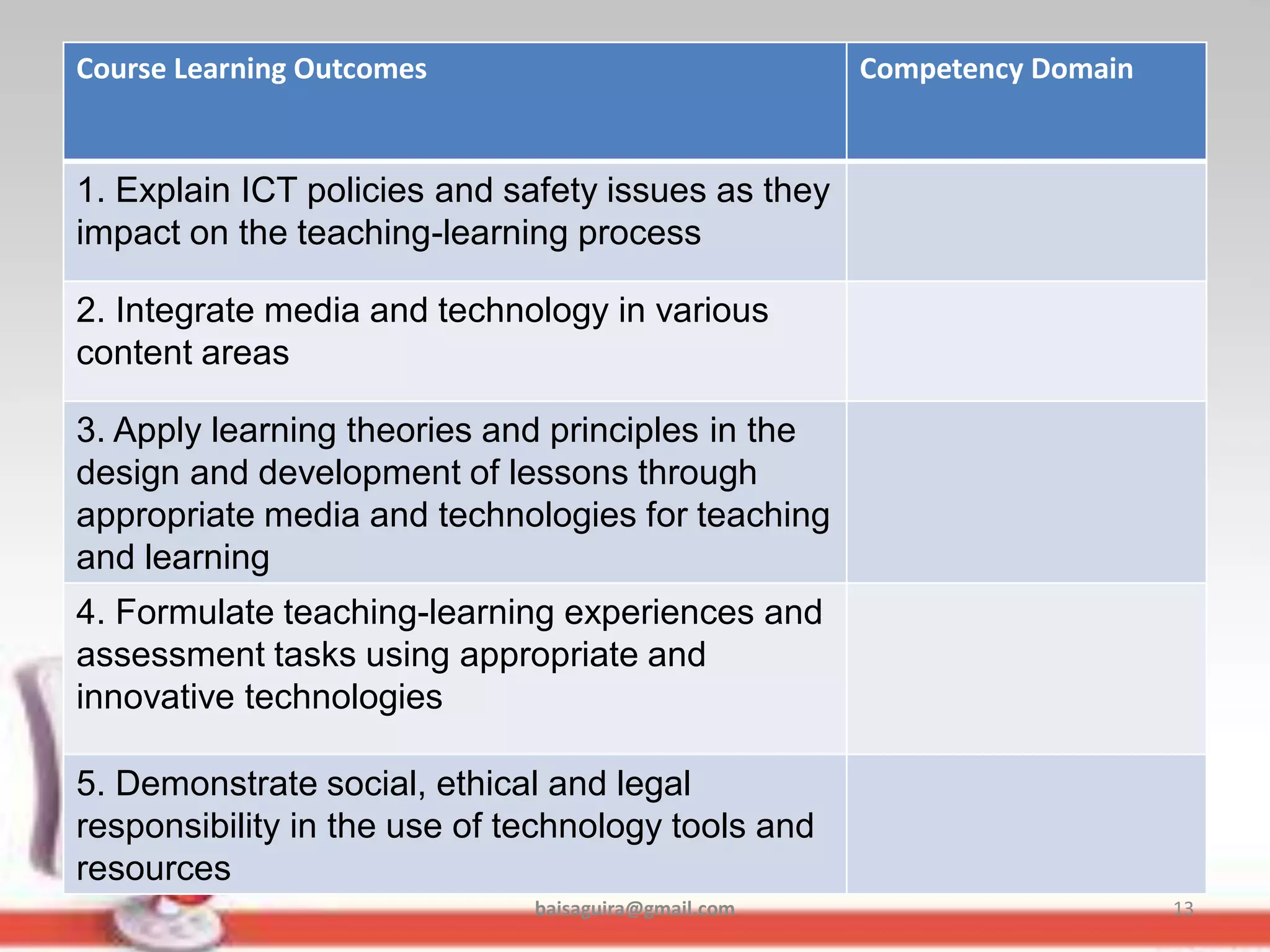 | Course Learning Outcomes | Competency Domain |
|---|---|
| 1. Explain ICT policies and safety issues as they impact on the teaching-learning process | |
| 2. Integrate media and technology in various content areas | |
| 3. Apply learning theories and principles in the design and development of lessons through appropriate media and technologies for teaching and learning | |
| 4. Formulate teaching-learning experiences and assessment tasks using appropriate and innovative technologies | |
| 5. Demonstrate social, ethical and legal responsibility in the use of technology tools and resources | |

baisaguira@gmail.com

13